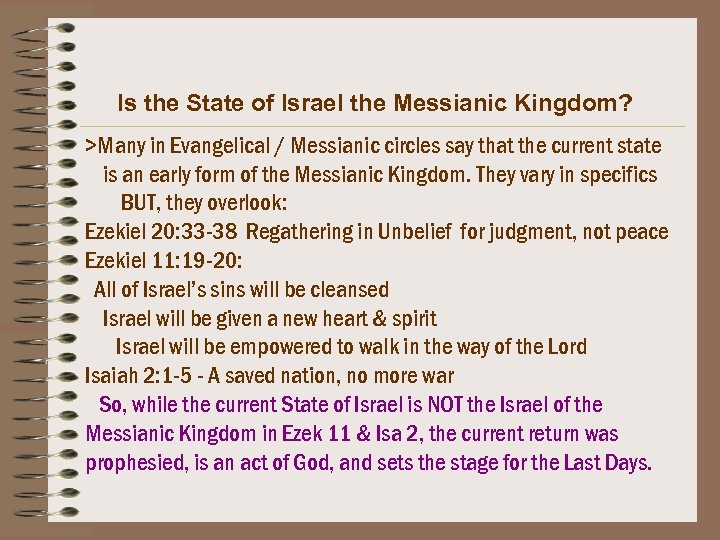 Is the State of Israel the Messianic Kingdom?

>Many in Evangelical / Messianic circles say that the current state is an early form of the Messianic Kingdom. They vary in specifics BUT, they overlook:

Ezekiel 20:33-38 Regathering in Unbelief for judgment, not peace

Ezekiel 11:19-20:

All of Israel's sins will be cleansed

Israel will be given a new heart & spirit

Israel will be empowered to walk in the way of the Lord

Isaiah 2:1-5 - A saved nation, no more war

So, while the current State of Israel is NOT the Israel of the Messianic Kingdom in Ezek 11 & Isa 2, the current return was prophesied, is an act of God, and sets the stage for the Last Days.